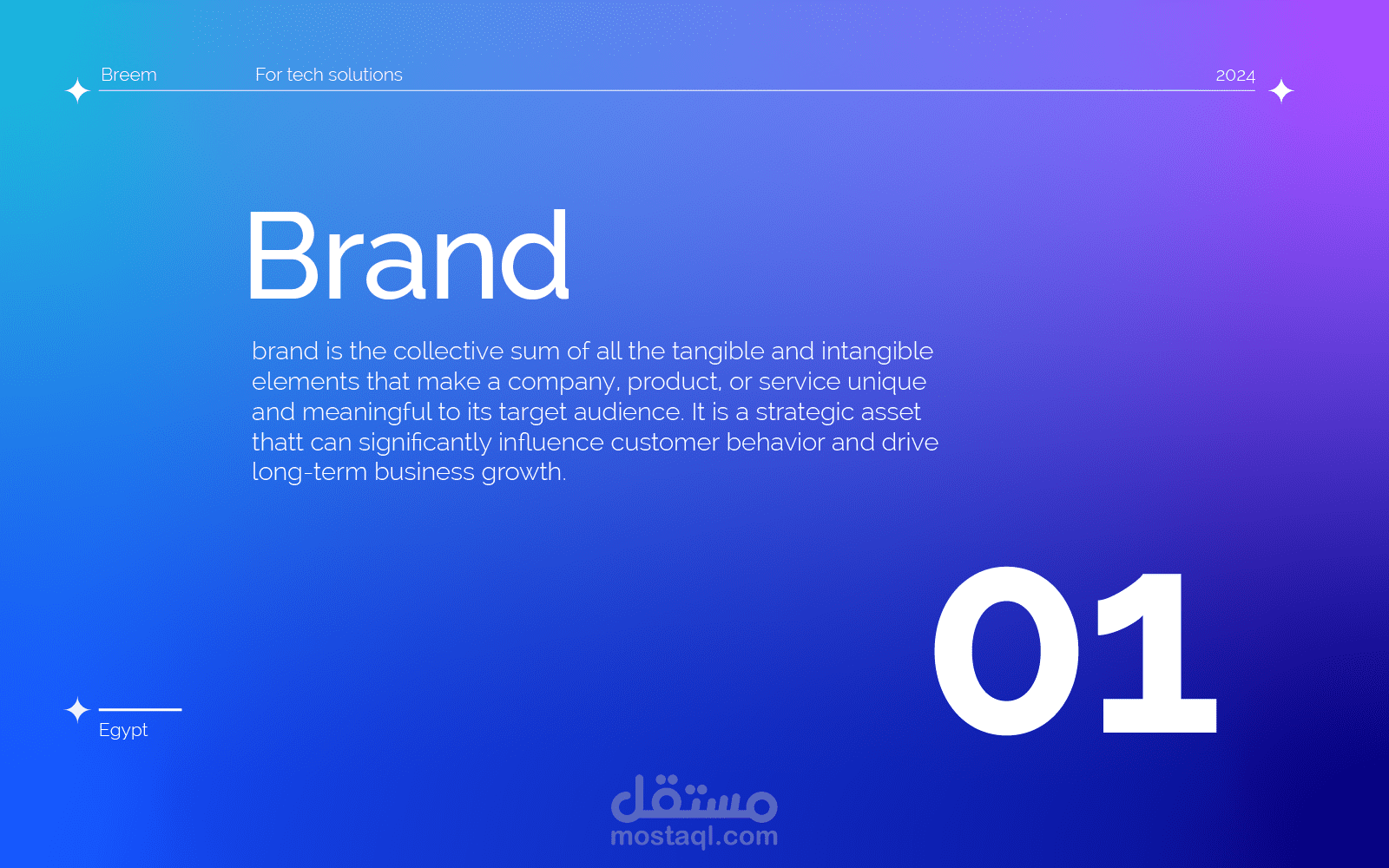 Breem For tech solutions 2024

Brand

brand is the collective sum of all the tangible and intangible elements that make a company, product, or service unique and meaningful to its target audience. It is a strategic asset thatt can significantly influence customer behavior and drive long-term business growth.

01

Egypt

مستقل
mostaql.com